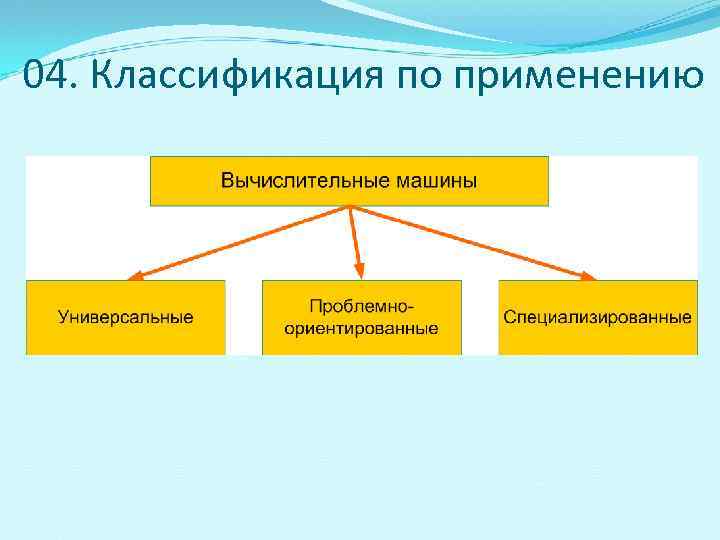 04. Классификация по применению

Вычислительные машины

Универсальные

Проблемно-ориентированные

Специализированные